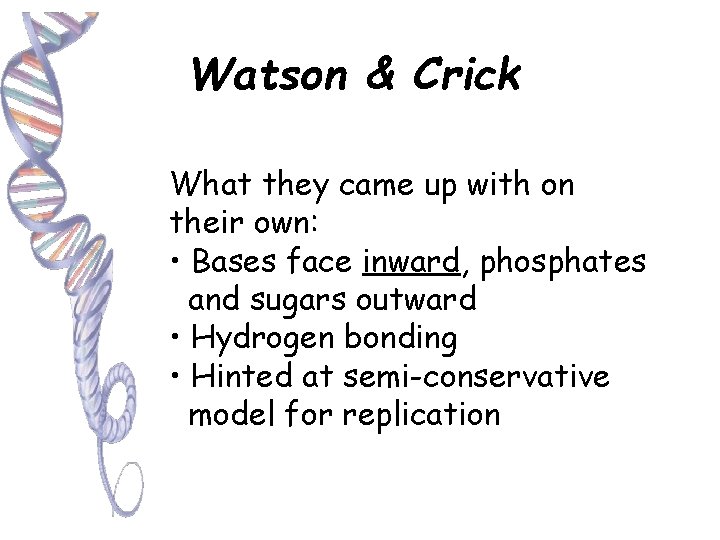 Watson & Crick

What they came up with on their own:
• Bases face inward, phosphates and sugars outward
• Hydrogen bonding
• Hinted at semi-conservative model for replication